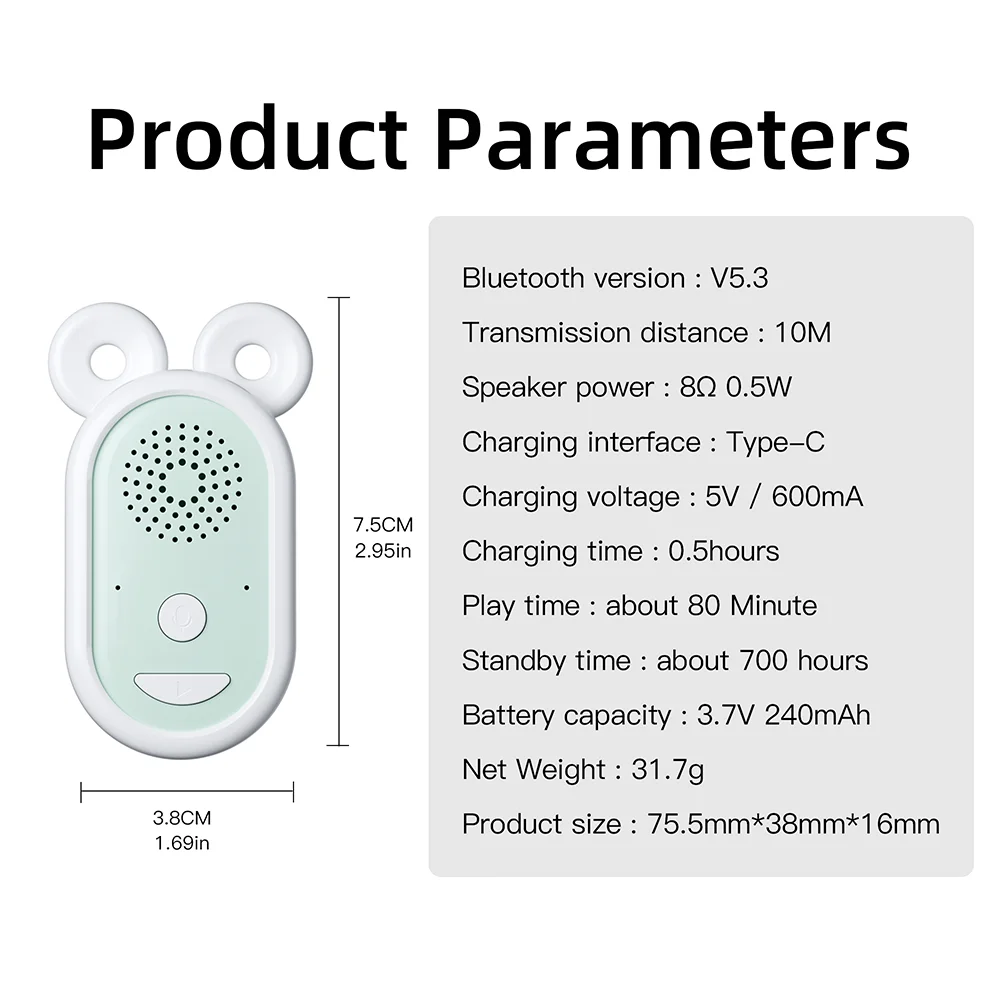 Product Parameters

7.5CM
2.95in

3.8CM
1.69in

Bluetooth version : V5.3

Transmission distance : 10M

Speaker power : 8Ω 0.5W

Charging interface : Type-C

Charging voltage : 5V / 600mA

Charging time : 0.5hours

Play time : about 80 Minute

Standby time : about 700 hours

Battery capacity : 3.7V 240mAh

Net Weight : 31.7g

Product size : 75.5mm*38mm*16mm